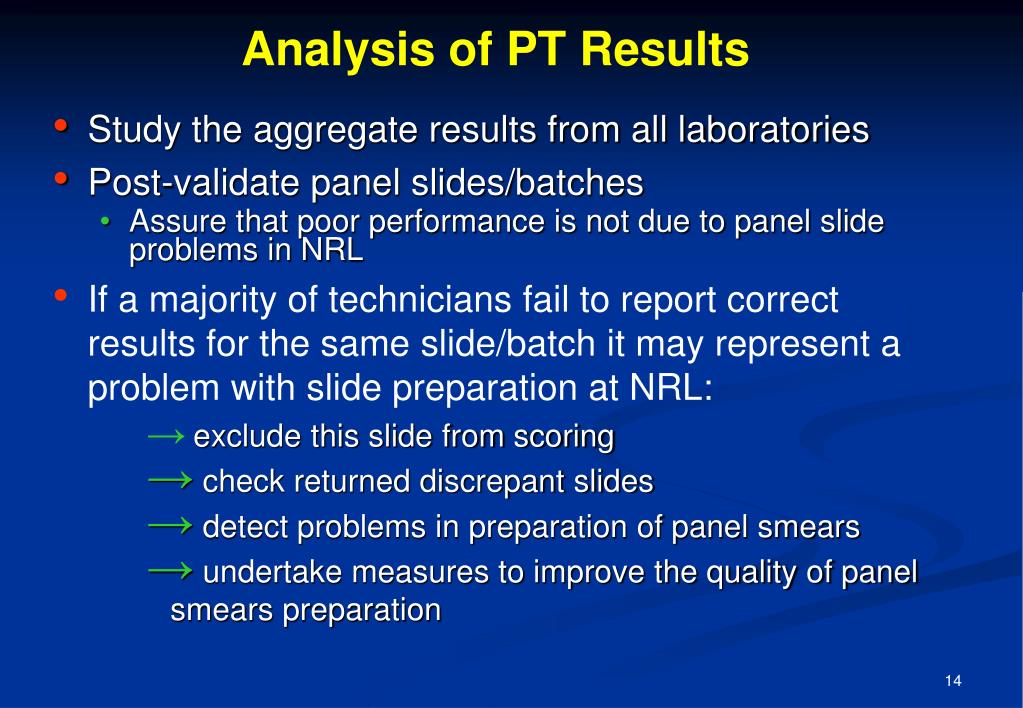 Analysis of PT Results

• Study the aggregate results from all laboratories
• Post-validate panel slides/batches
  • Assure that poor performance is not due to panel slide problems in NRL
• If a majority of technicians fail to report correct results for the same slide/batch it may represent a problem with slide preparation at NRL:
  → exclude this slide from scoring
  → check returned discrepant slides
  → detect problems in preparation of panel smears
  → undertake measures to improve the quality of panel smears preparation

14